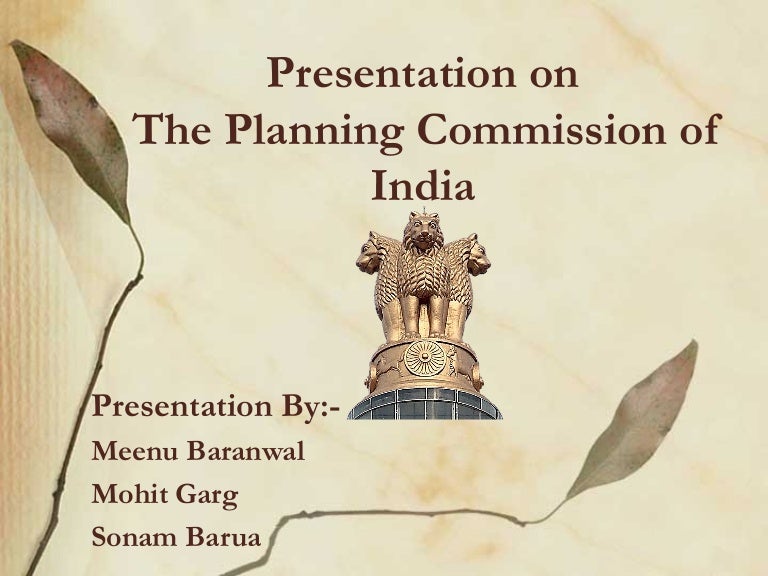 Presentation on
The Planning Commission of India

Presentation By:-
Meenu Baranwal
Mohit Garg
Sonam Barua